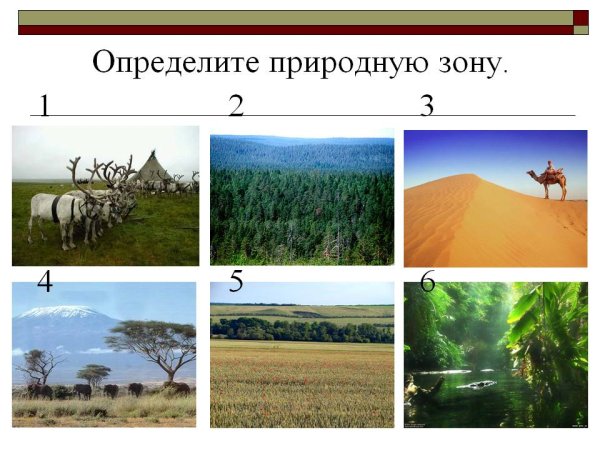 Определите природную зону.

1

2

3

4

5

6